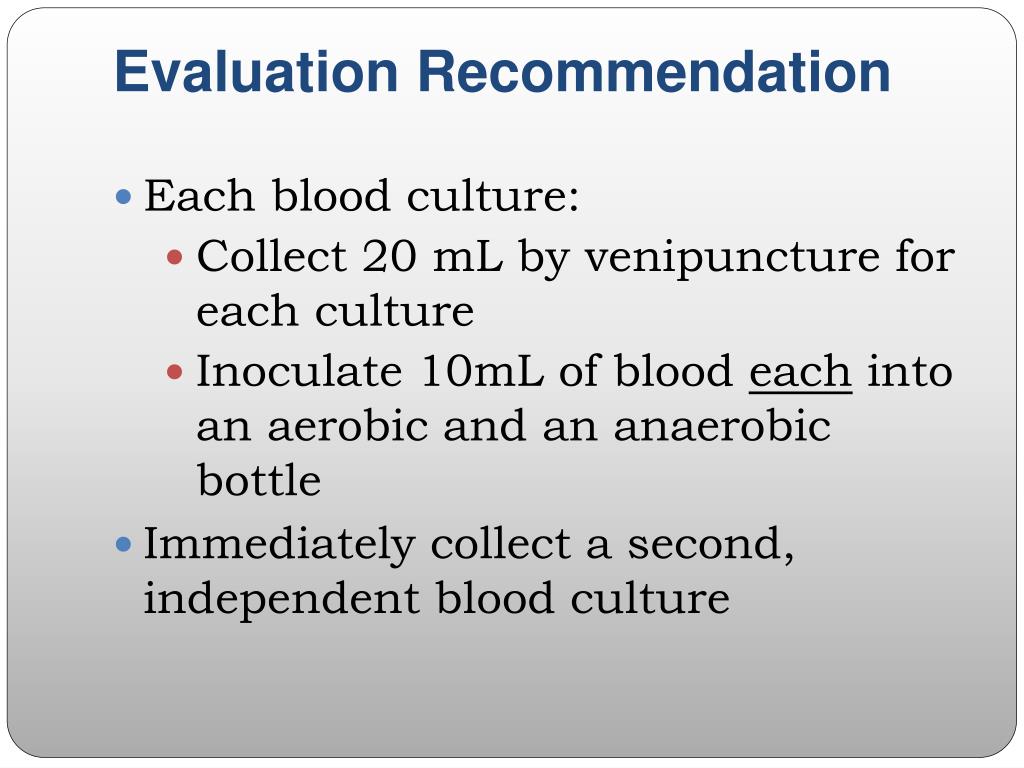 Evaluation Recommendation

- Each blood culture:
  - Collect 20 mL by venipuncture for each culture
  - Inoculate 10mL of blood each into an aerobic and an anaerobic bottle
- Immediately collect a second, independent blood culture